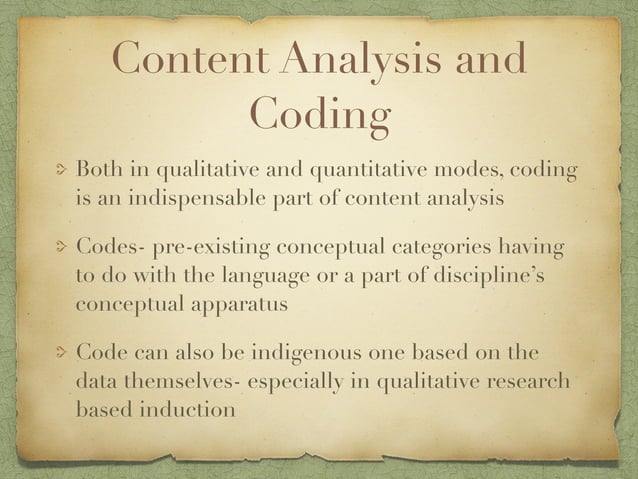 Content Analysis and Coding

Both in qualitative and quantitative modes, coding is an indispensable part of content analysis

Codes- pre-existing conceptual categories having to do with the language or a part of discipline's conceptual apparatus

Code can also be indigenous one based on the data themselves- especially in qualitative research based induction